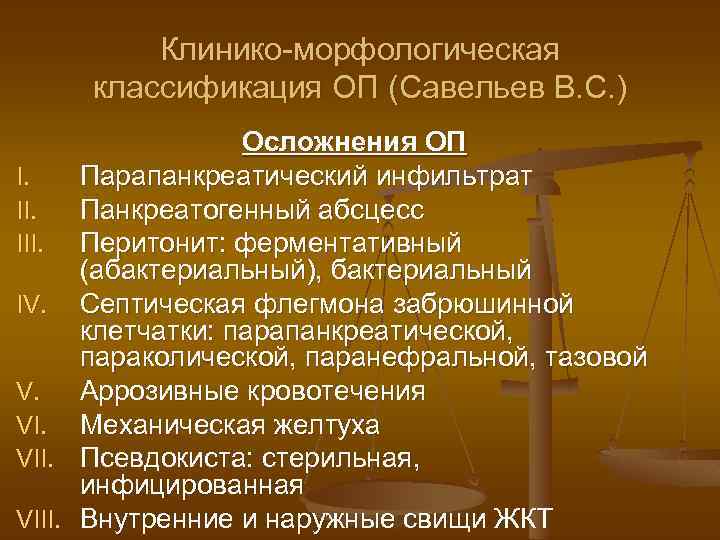 Клинико-морфологическая классификация ОП (Савельев В.С.)

Осложнения ОП

I. Парапанкреатический инфильтрат
II. Панкреатогенный абсцесс
III. Перитонит: ферментативный (абактериальный), бактериальный
IV. Септическая флегмона забрюшинной клетчатки: парапанкреатической, параколической, паранефральной, тазовой
V. Аррозивные кровотечения
VI. Механическая желтуха
VII. Псевдокиста: стерильная, инфицированная
VIII. Внутренние и наружные свищи ЖКТ